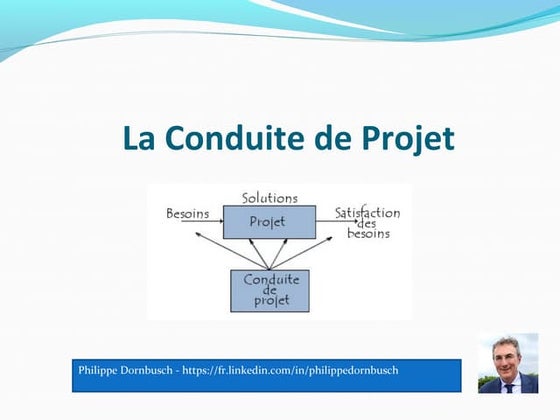 La Conduite de Projet

Solutions

Besoins

Projet

Satisfaction des besoins

Conduite de projet

Philippe Dornbusch - https://fr.linkedin.com/in/philippedornbusch